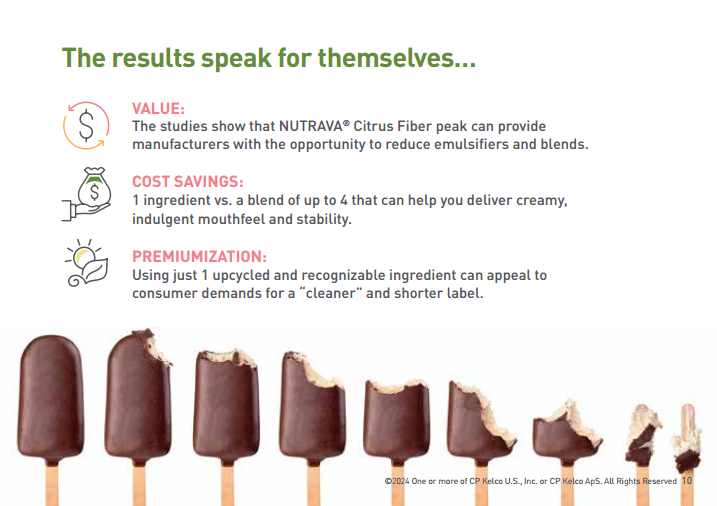 The results speak for themselves...

VALUE:
The studies show that NUTRAVA® Citrus Fiber peak can provide manufacturers with the opportunity to reduce emulsifiers and blends.

COST SAVINGS:
1 ingredient vs. a blend of up to 4 that can help you deliver creamy, indulgent mouthfeel and stability.

PREMIUMIZATION:
Using just 1 upcycled and recognizable ingredient can appeal to consumer demands for a "cleaner" and shorter label.

©2024 One or more of CP Kelco U.S., Inc. or CP Kelco ApS. All Rights Reserved 10